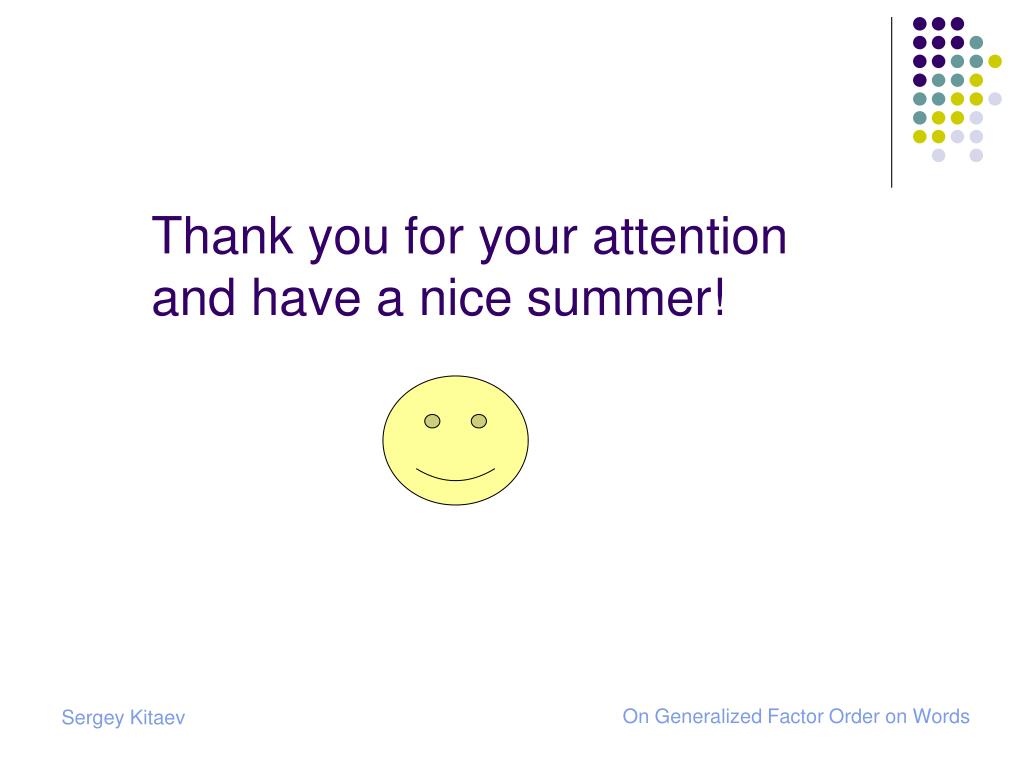 Thank you for your attention and have a nice summer!

Sergey Kitaev

On Generalized Factor Order on Words